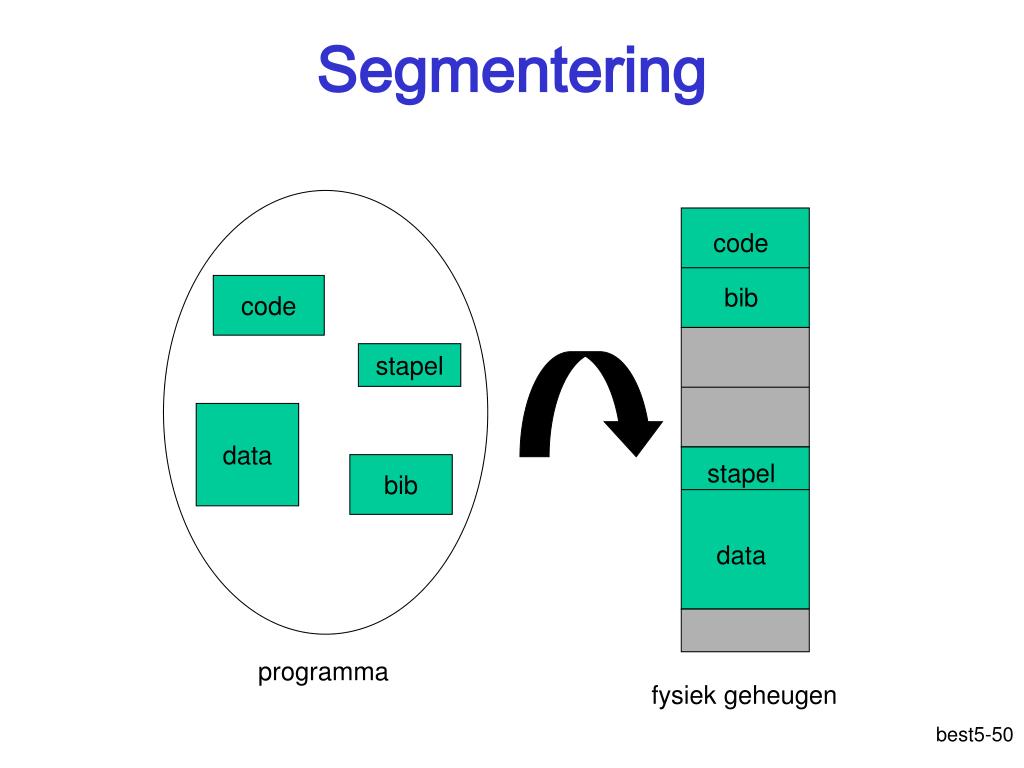 Segmentering

code

stapel

data

bib

programma

code

bib

stapel

data

fysiek geheugen

best5-50